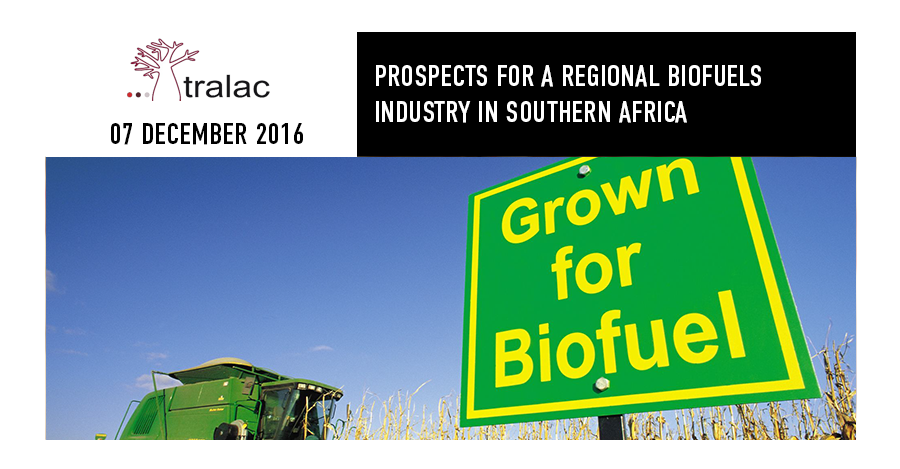 tralac

07 DECEMBER 2016

PROSPECTS FOR A REGIONAL BIOFUELS INDUSTRY IN SOUTHERN AFRICA

Grown for Biofuel